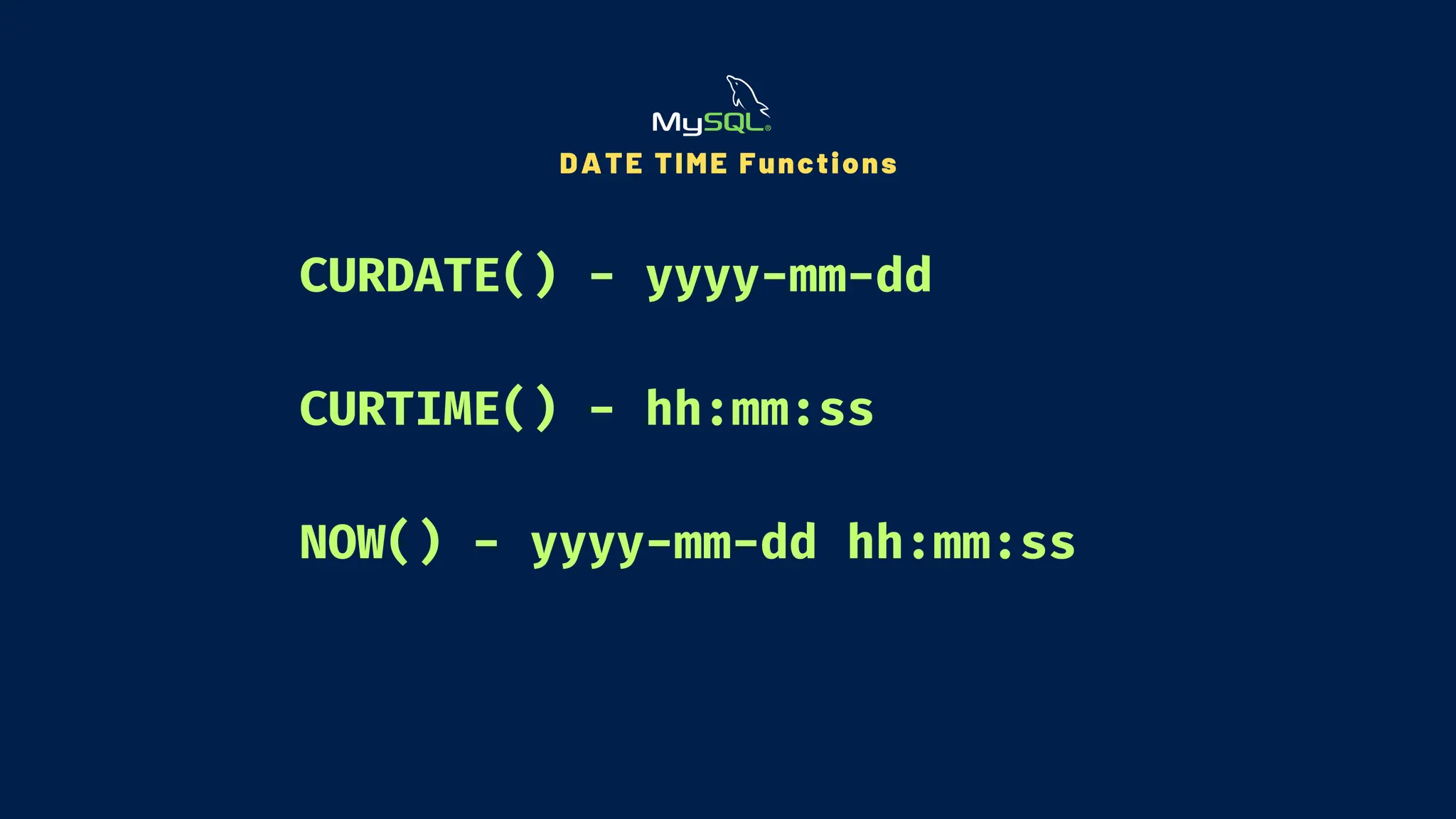 MySQL®
DATE TIME Functions

CURDATE() - yyyy-mm-dd

CURTIME() - hh:mm:ss

NOW() - yyyy-mm-dd hh:mm:ss